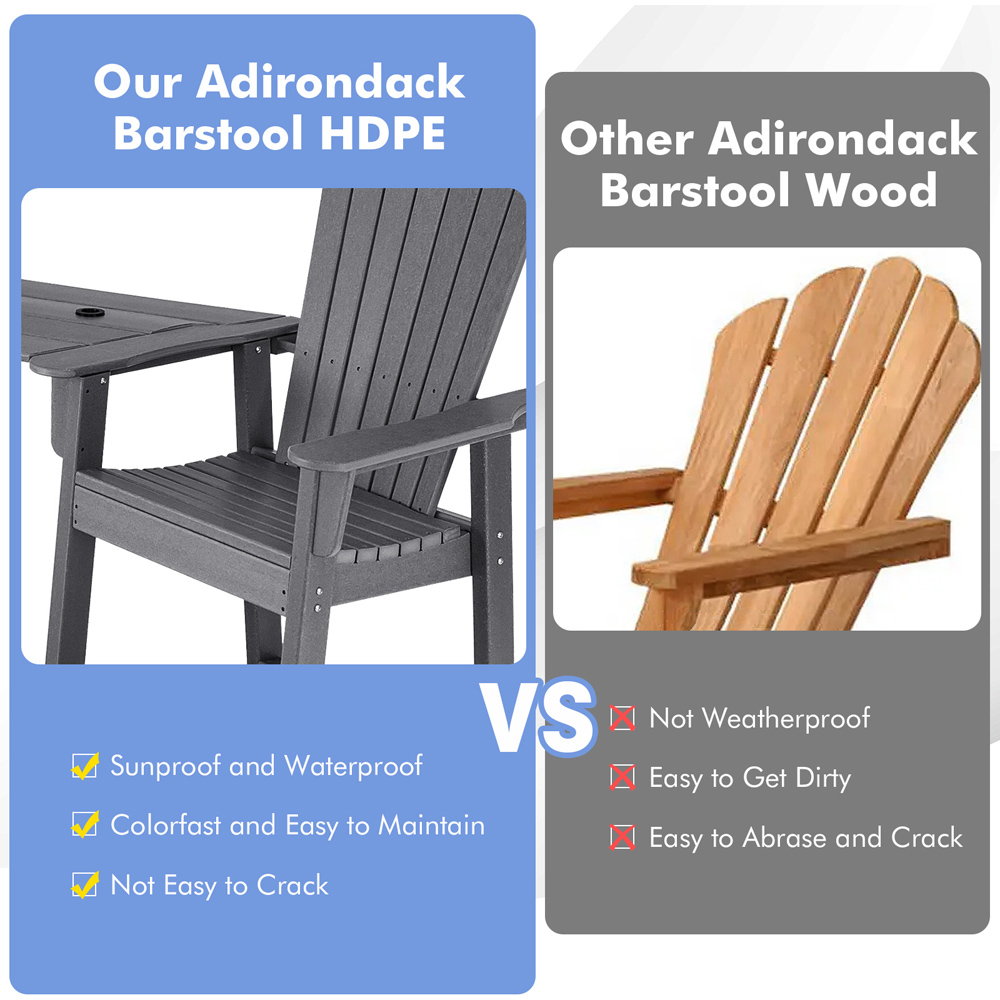 Our Adirondack Barstool HDPE

☑ Sunproof and Waterproof

☑ Colorfast and Easy to Maintain

☑ Not Easy to Crack

VS

Other Adirondack Barstool Wood

☒ Not Weatherproof

☒ Easy to Get Dirty

☒ Easy to Abrase and Crack